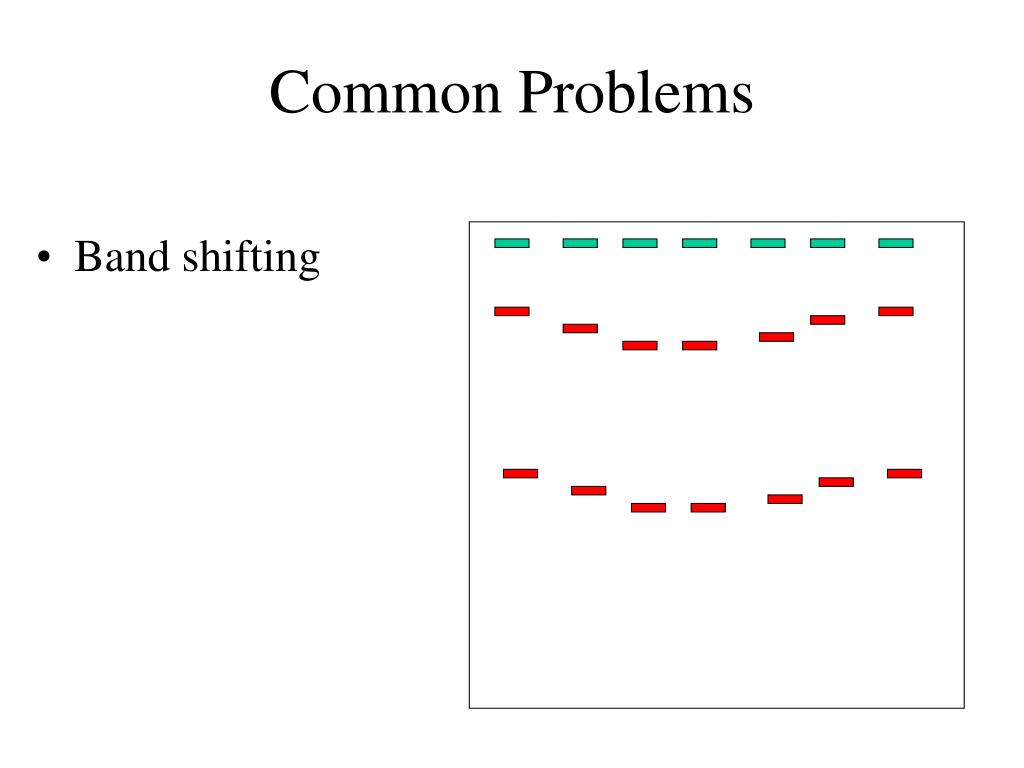 Common Problems

• Band shifting